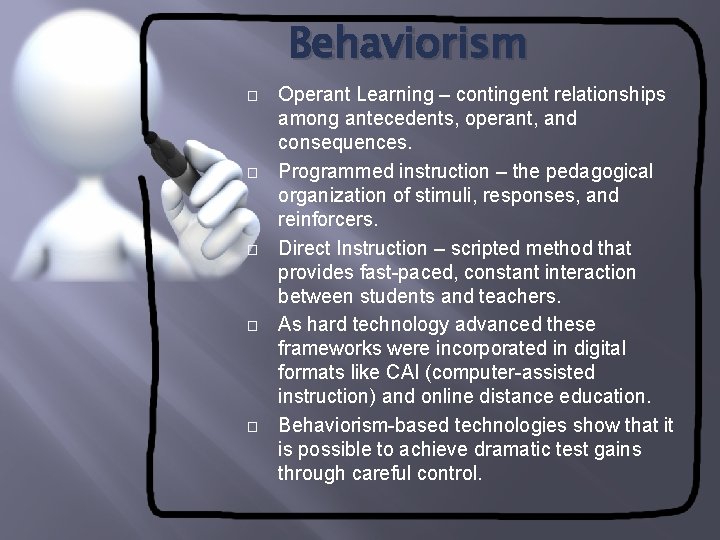 Behaviorism

□ Operant Learning – contingent relationships among antecedents, operant, and consequences.

□ Programmed instruction – the pedagogical organization of stimuli, responses, and reinforcers.

□ Direct Instruction – scripted method that provides fast-paced, constant interaction between students and teachers.

□ As hard technology advanced these frameworks were incorporated in digital formats like CAI (computer-assisted instruction) and online distance education.

□ Behaviorism-based technologies show that it is possible to achieve dramatic test gains through careful control.